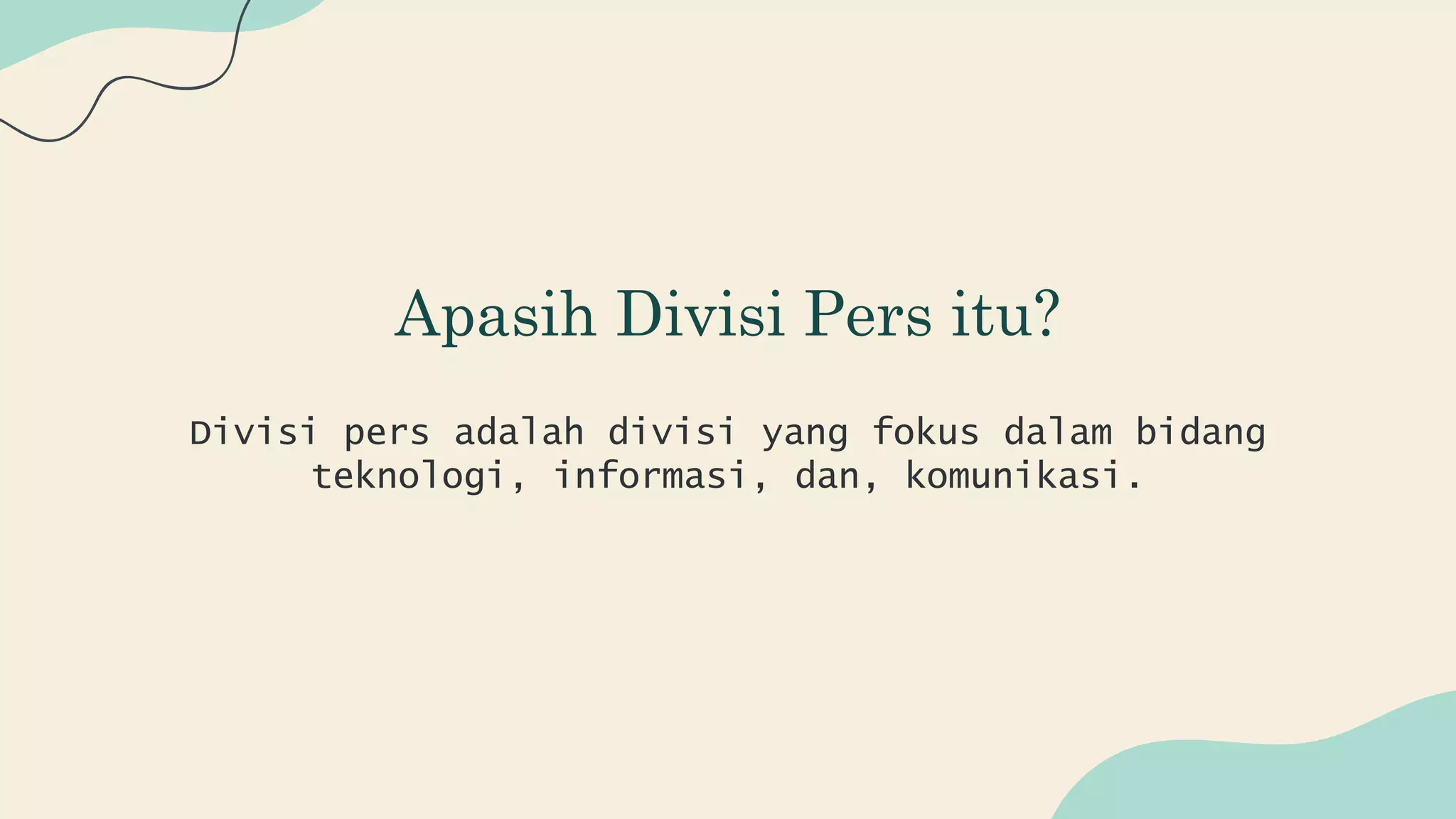 Apasih Divisi Pers itu?

Divisi pers adalah divisi yang fokus dalam bidang teknologi, informasi, dan, komunikasi.